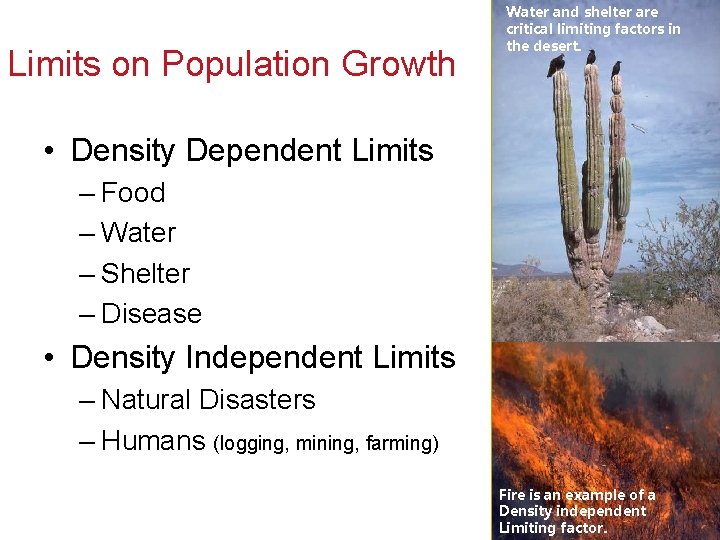 Limits on Population Growth

• Density Dependent Limits
– Food
– Water
– Shelter
– Disease
• Density Independent Limits
– Natural Disasters
– Humans (logging, mining, farming)

Water and shelter are critical limiting factors in the desert.

Fire is an example of a Density independent Limiting factor.